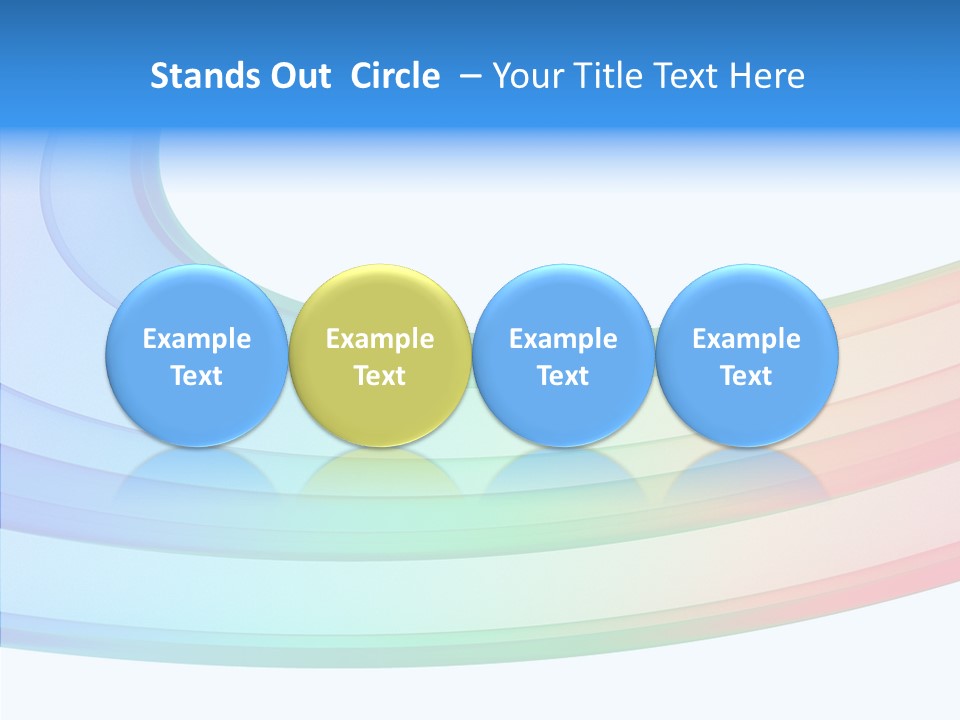 Stands Out Circle – Your Title Text Here

Example Text

Example Text

Example Text

Example Text